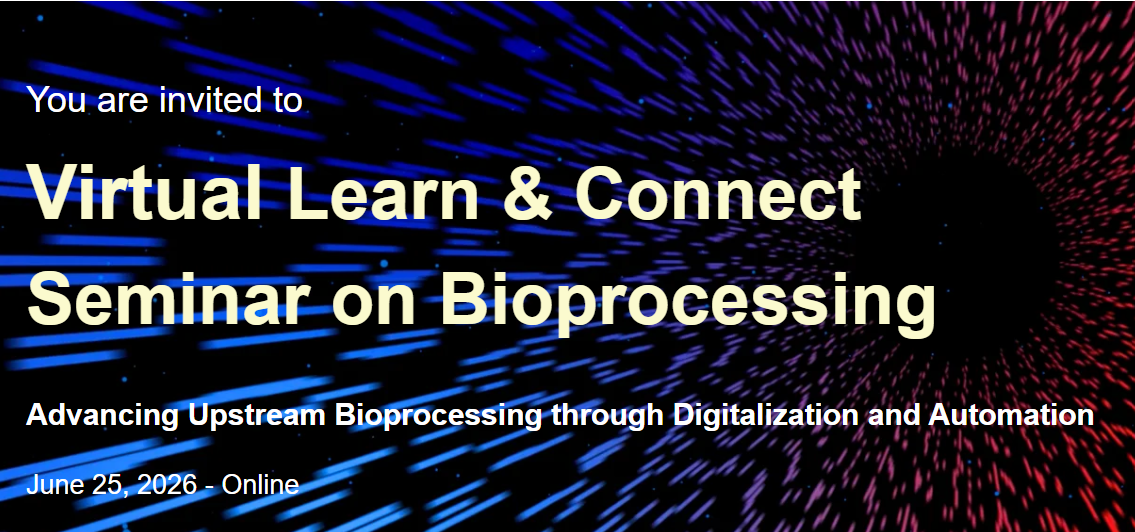 You are invited to

Virtual Learn & Connect Seminar on Bioprocessing

Advancing Upstream Bioprocessing through Digitalization and Automation

June 25, 2026 - Online